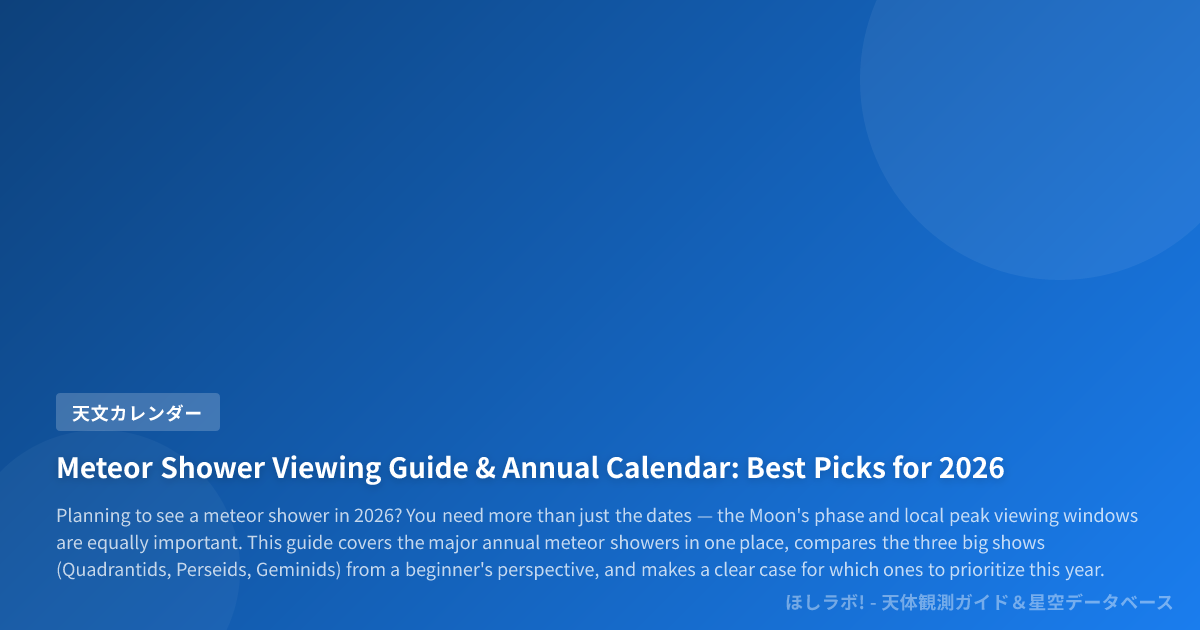 天文カレンダー

Meteor Shower Viewing Guide & Annual Calendar: Best Picks for 2026

Planning to see a meteor shower in 2026? You need more than just the dates — the Moon's phase and local peak viewing windows are equally important. This guide covers the major annual meteor showers in one place, compares the three big shows (Quadrantids, Perseids, Geminids) from a beginner's perspective, and makes a clear case for which ones to prioritize this year.

ほしラボ! - 天体観測ガイド＆星空データベース